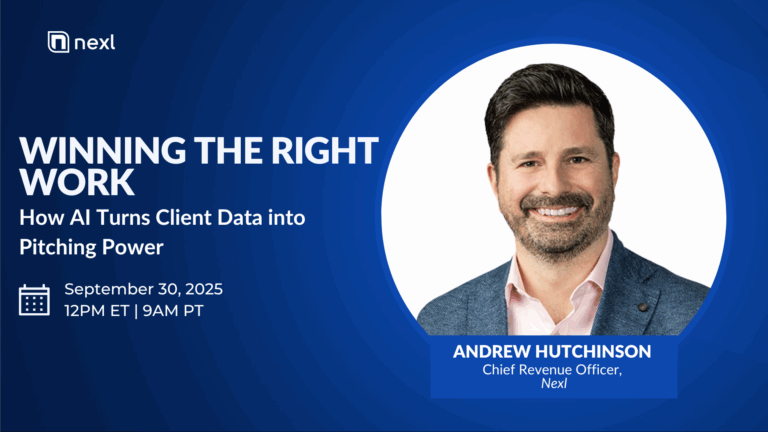 nexl

WINNING THE RIGHT WORK

How AI Turns Client Data into Pitching Power

September 30, 2025
12PM ET | 9AM PT

ANDREW HUTCHINSON
Chief Revenue Officer,
Nexl